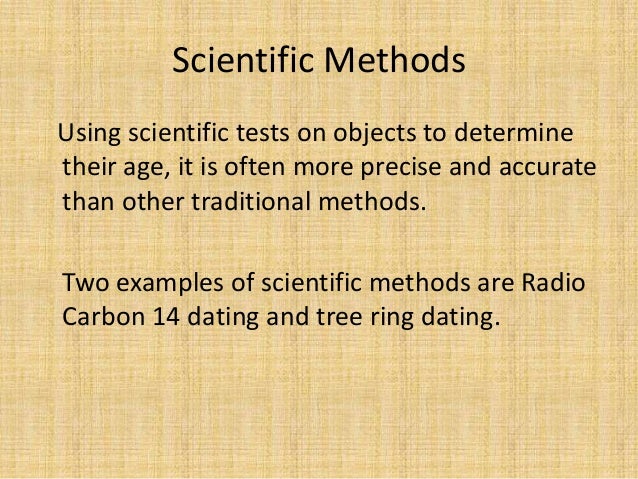 Scientific Methods

Using scientific tests on objects to determine their age, it is often more precise and accurate than other traditional methods.

Two examples of scientific methods are Radio Carbon 14 dating and tree ring dating.